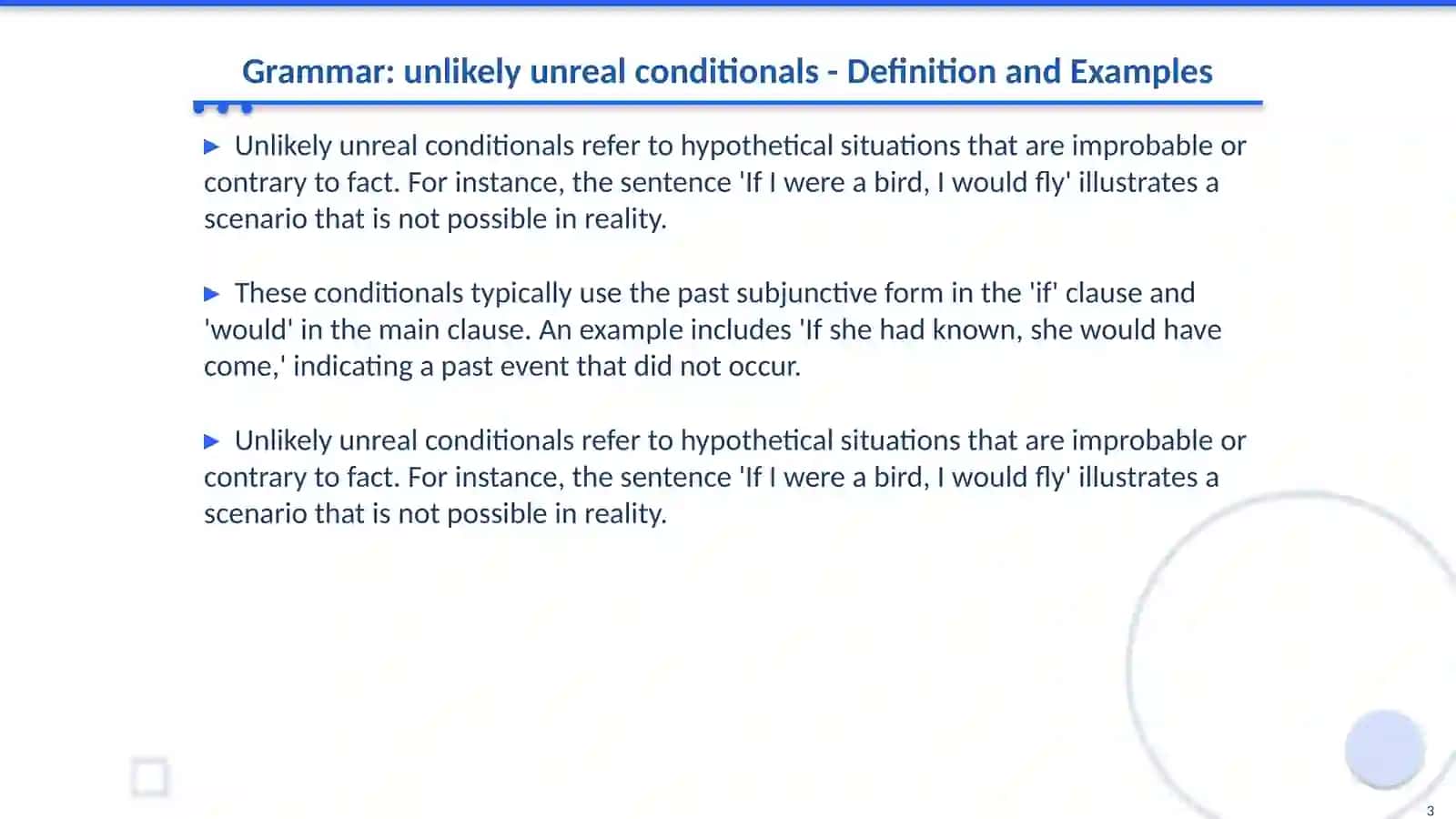 Grammar: unlikely unreal conditionals - Definition and Examples

▶ Unlikely unreal conditionals refer to hypothetical situations that are improbable or contrary to fact. For instance, the sentence 'If I were a bird, I would fly' illustrates a scenario that is not possible in reality.

▶ These conditionals typically use the past subjunctive form in the 'if' clause and 'would' in the main clause. An example includes 'If she had known, she would have come,' indicating a past event that did not occur.

▶ Unlikely unreal conditionals refer to hypothetical situations that are improbable or contrary to fact. For instance, the sentence 'If I were a bird, I would fly' illustrates a scenario that is not possible in reality.

3